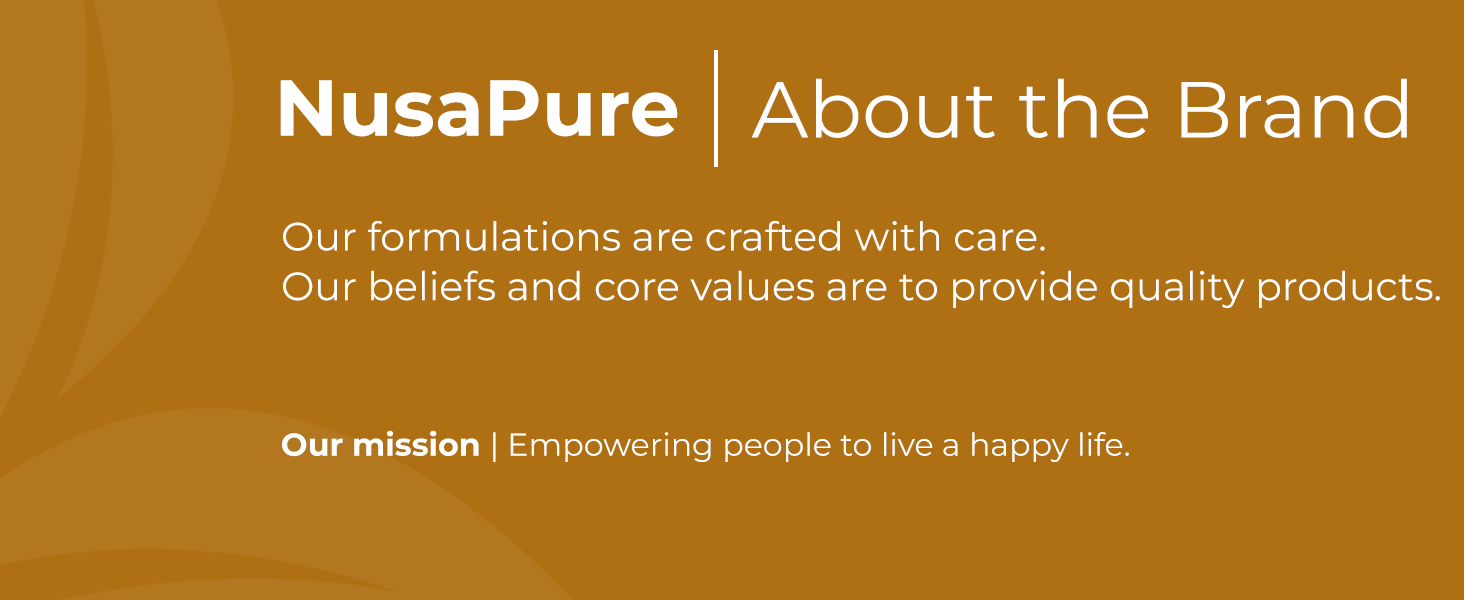 NusaPure | About the Brand

Our formulations are crafted with care.
Our beliefs and core values are to provide quality products.

Our mission | Empowering people to live a happy life.